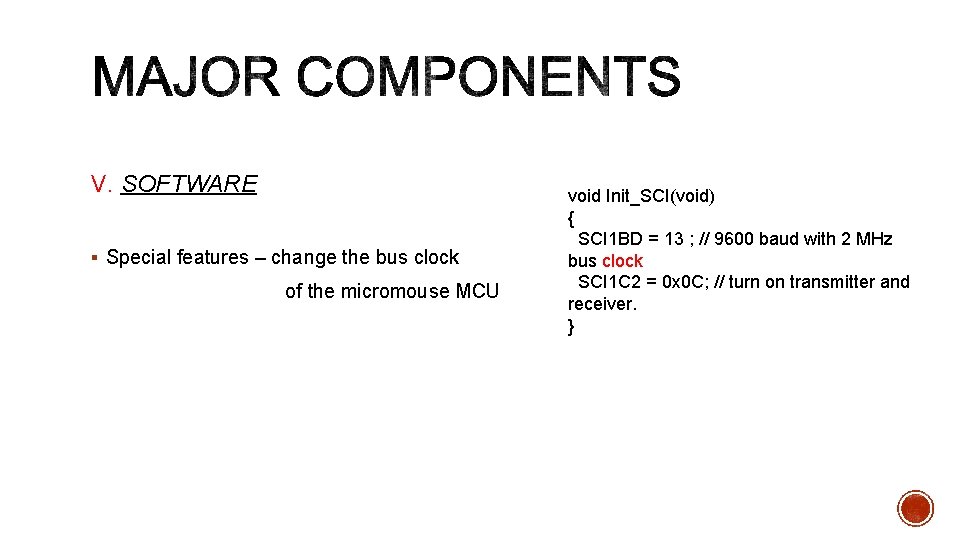 MAJOR COMPONENTS

V. SOFTWARE

▪ Special features – change the bus clock of the micromouse MCU

void Init_SCI(void)
{
SCI1BD = 13 ; // 9600 baud with 2 MHz bus clock
SCI1C2 = 0x0C; // turn on transmitter and receiver.
}